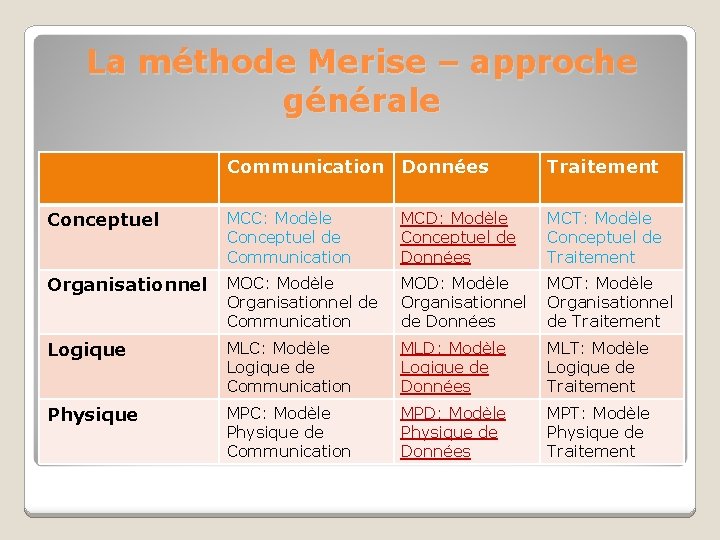 La méthode Merise – approche générale

| | Communication | Données | Traitement |
|---|---|---|---|
| Conceptuel | MCC: Modèle Conceptuel de Communication | MCD: Modèle Conceptuel de Données | MCT: Modèle Conceptuel de Traitement |
| Organisationnel | MOC: Modèle Organisationnel de Communication | MOD: Modèle Organisationnel de Données | MOT: Modèle Organisationnel de Traitement |
| Logique | MLC: Modèle Logique de Communication | MLD: Modèle Logique de Données | MLT: Modèle Logique de Traitement |
| Physique | MPC: Modèle Physique de Communication | MPD: Modèle Physique de Données | MPT: Modèle Physique de Traitement |